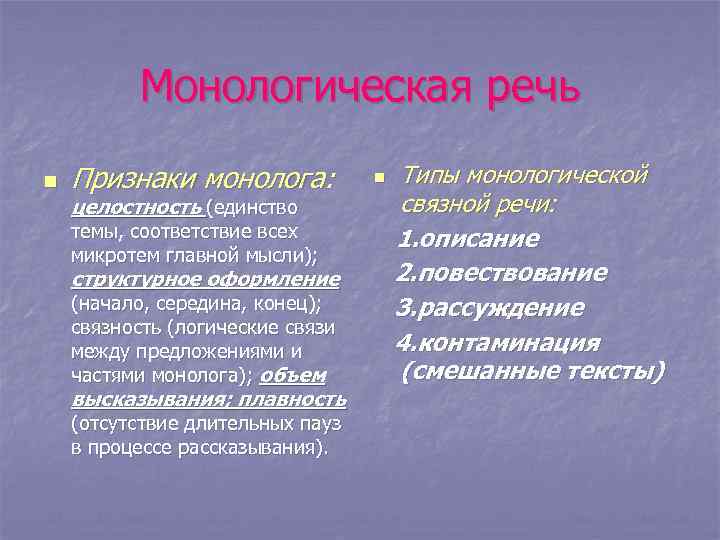 Монологическая речь

Признаки монолога: целостность (единство темы, соответствие всех микротем главной мысли); структурное оформление (начало, середина, конец); связность (логические связи между предложениями и частями монолога); объем высказывания; плавность (отсутствие длительных пауз в процессе рассказывания).

Типы монологической связной речи:
1.описание
2.повествование
3.рассуждение
4.контаминация (смешанные тексты)